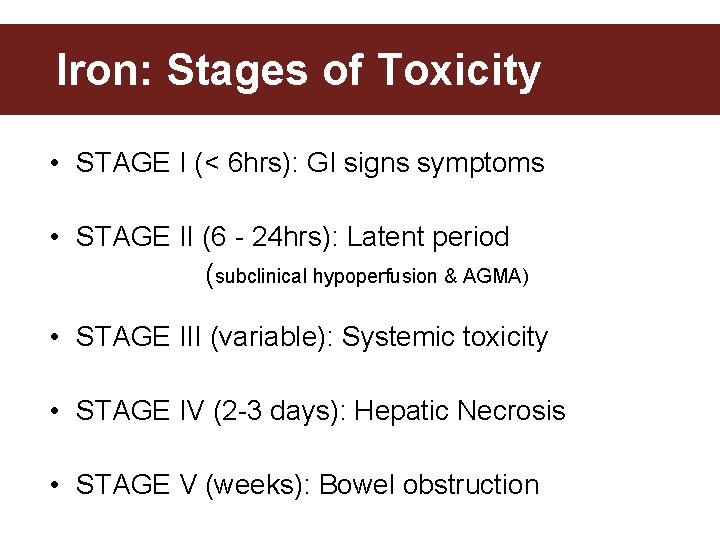 Iron: Stages of Toxicity

• STAGE I (< 6hrs): GI signs symptoms

• STAGE II (6 - 24hrs): Latent period (subclinical hypoperfusion & AGMA)

• STAGE III (variable): Systemic toxicity

• STAGE IV (2-3 days): Hepatic Necrosis

• STAGE V (weeks): Bowel obstruction